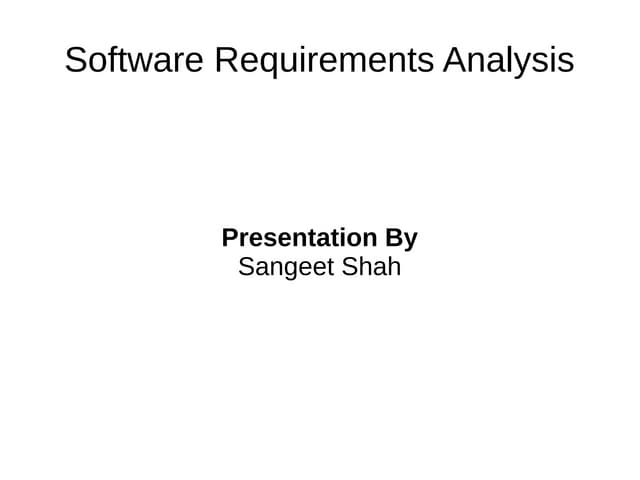 Software Requirements Analysis

Presentation By
Sangeet Shah